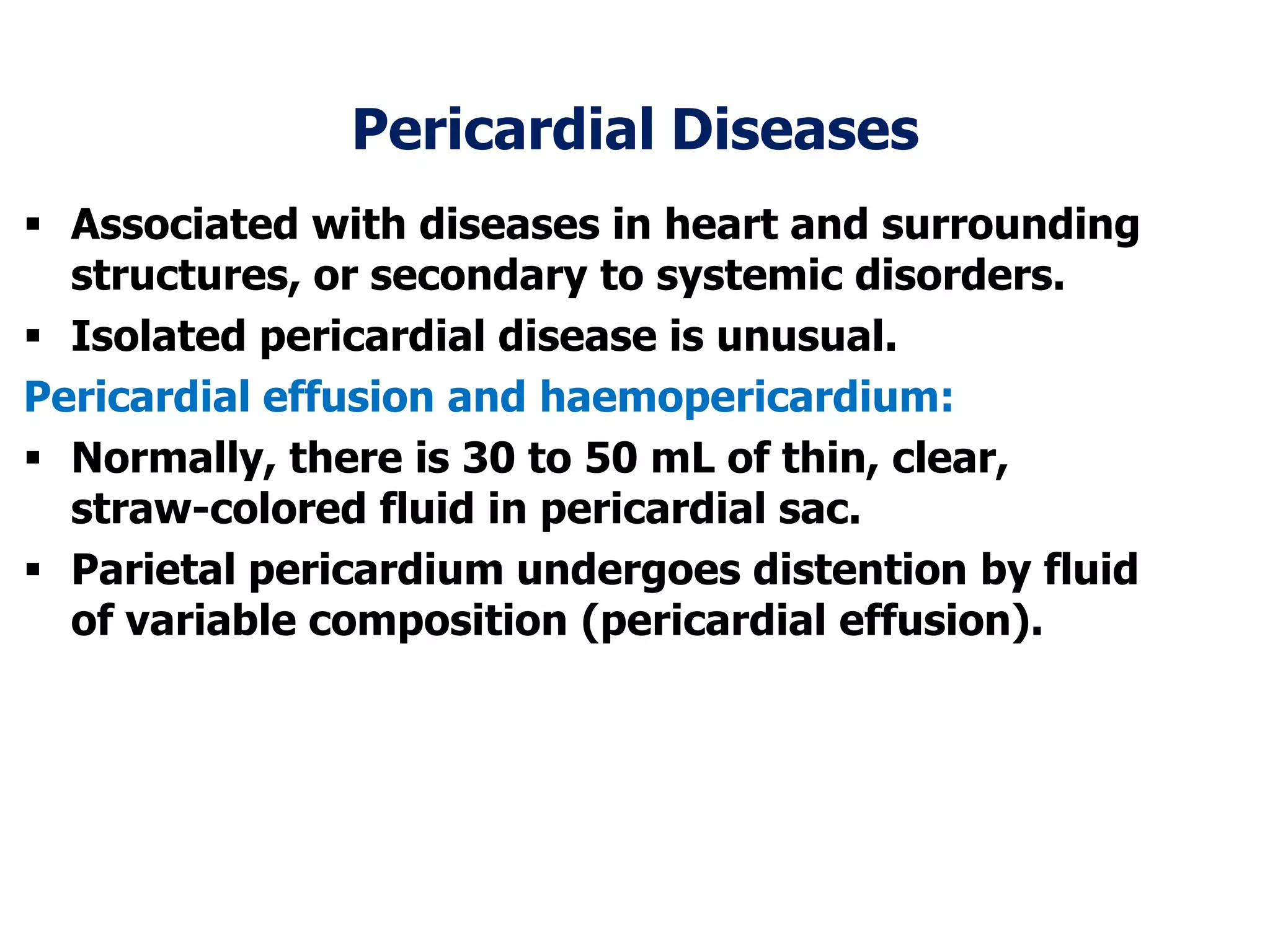 Pericardial Diseases

▪ Associated with diseases in heart and surrounding structures, or secondary to systemic disorders.

▪ Isolated pericardial disease is unusual.

Pericardial effusion and haemopericardium:

▪ Normally, there is 30 to 50 mL of thin, clear, straw-colored fluid in pericardial sac.

▪ Parietal pericardium undergoes distention by fluid of variable composition (pericardial effusion).